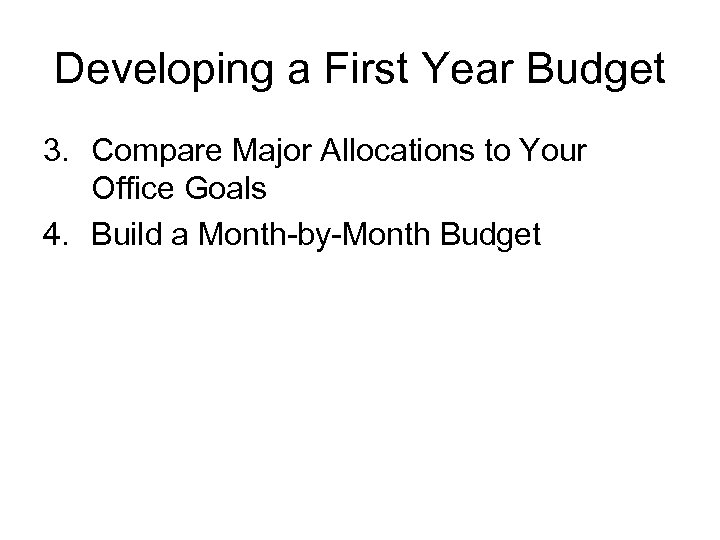 Developing a First Year Budget

3. Compare Major Allocations to Your Office Goals
4. Build a Month-by-Month Budget